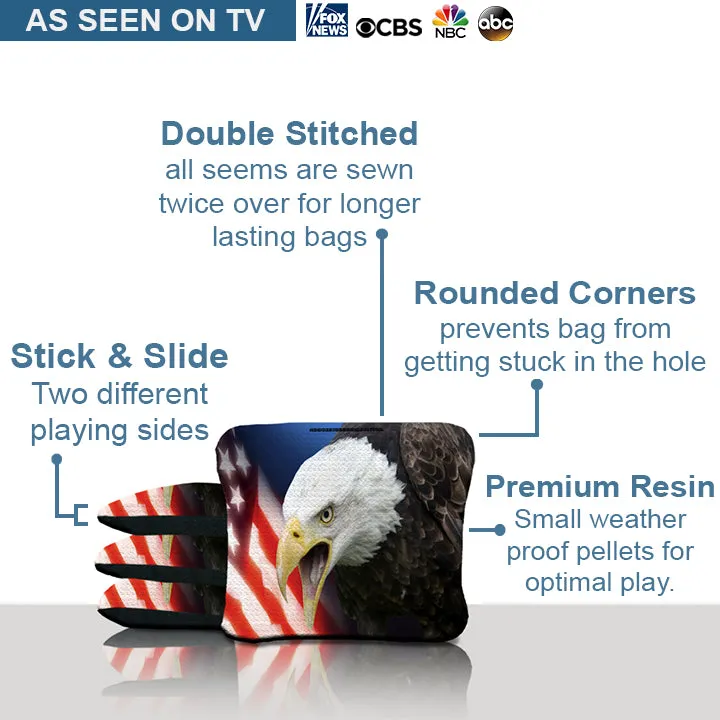 AS SEEN ON TV FOX NEWS CBS NBC abc

Double Stitched
all seems are sewn twice over for longer lasting bags

Rounded Corners
prevents bag from getting stuck in the hole

Stick & Slide
Two different playing sides

Premium Resin
Small weather proof pellets for optimal play.